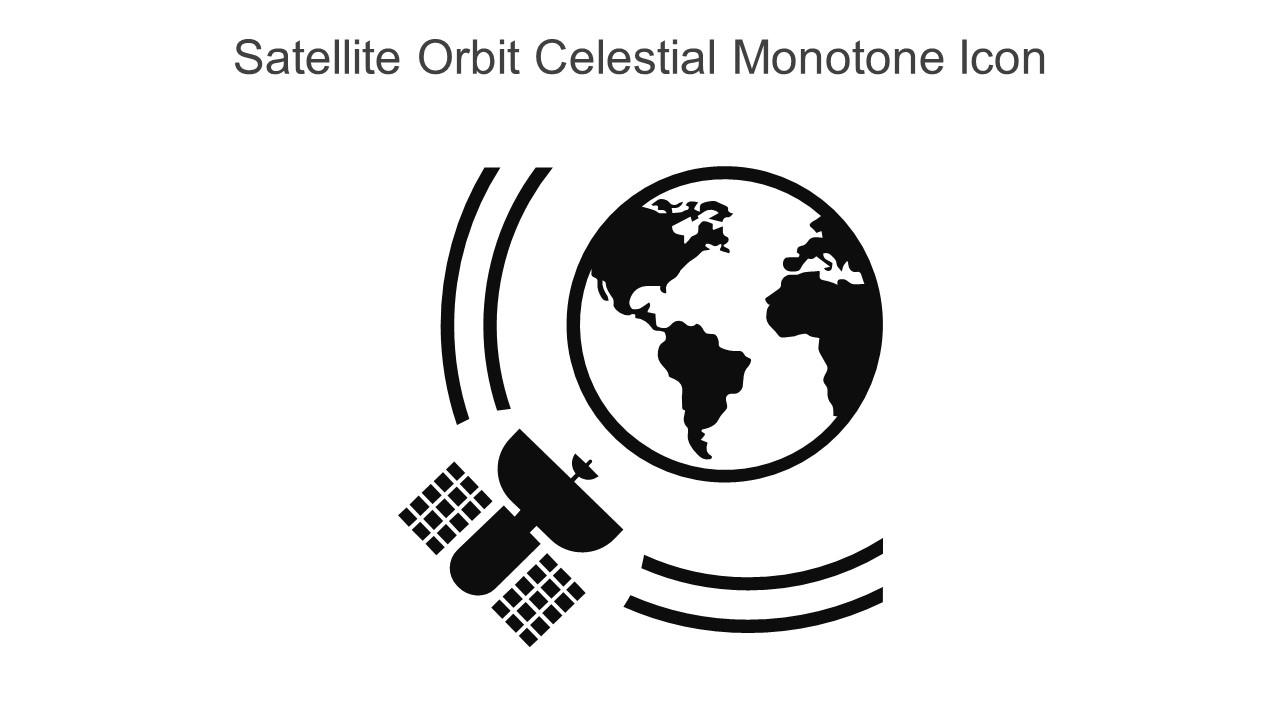 Satellite Orbit Celestial Monotone Icon